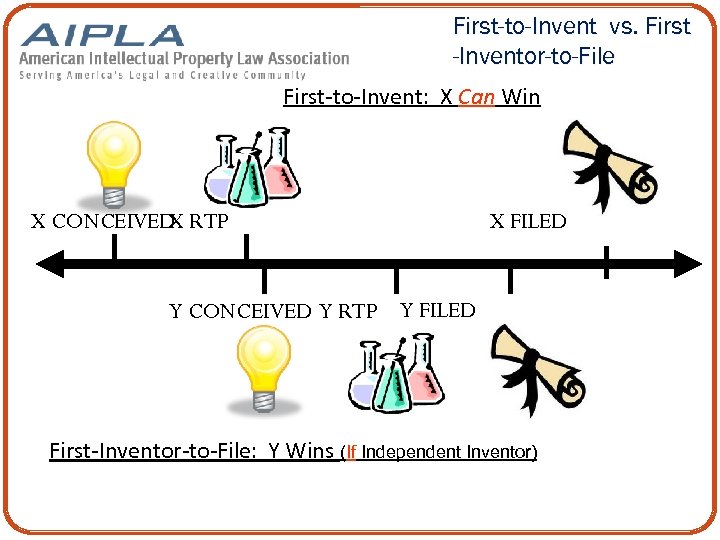 AIPLA
American Intellectual Property Law Association
Serving America's Legal and Creative Community

First-to-Invent vs. First -Inventor-to-File

First-to-Invent: X Can Win

X CONCEIVED X RTP

X FILED

Y CONCEIVED Y RTP

Y FILED

First-Inventor-to-File: Y Wins (If Independent Inventor)